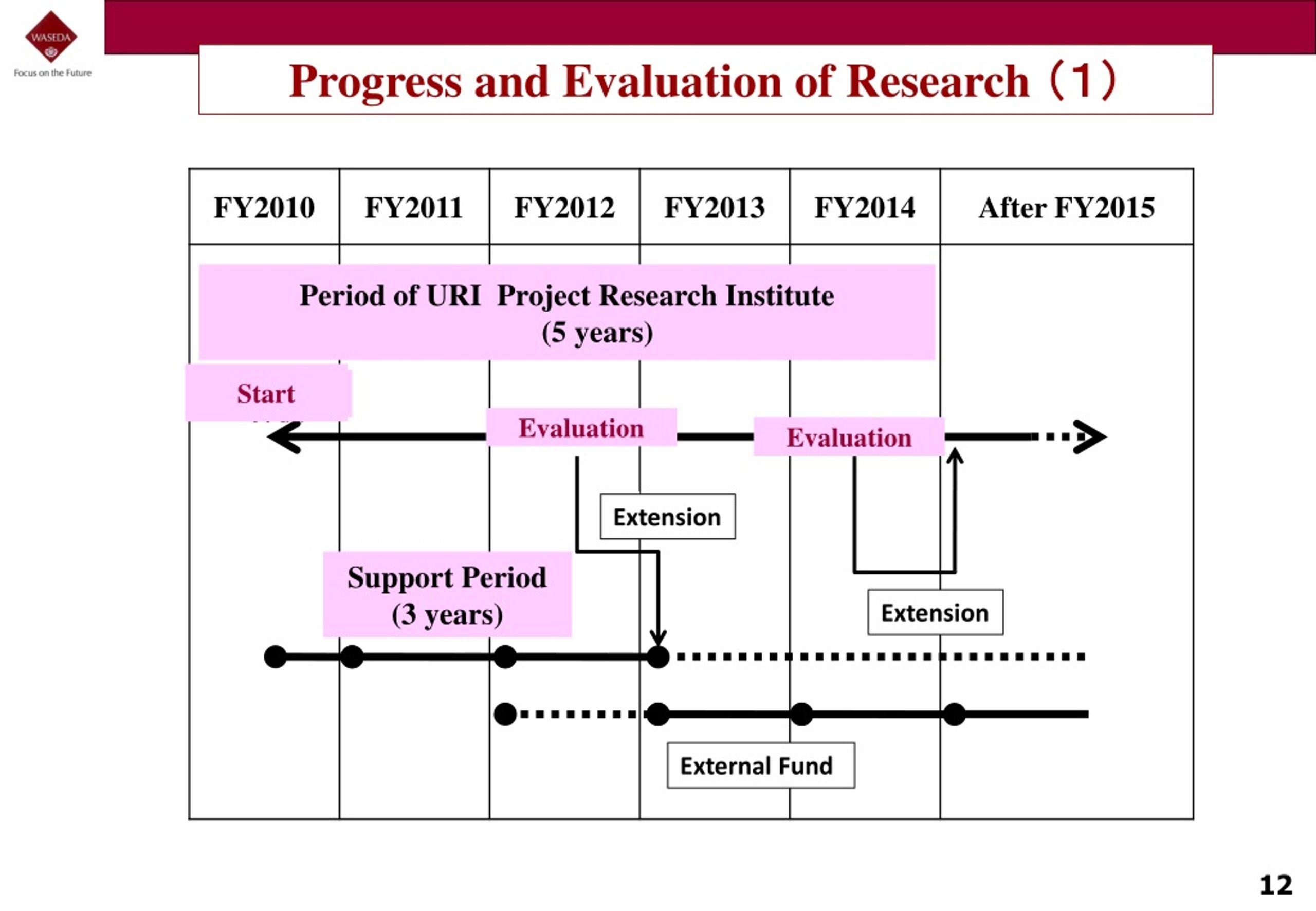 WASEDA
Focus on the Future

Progress and Evaluation of Research（1）

| FY2010 | FY2011 | FY2012 | FY2013 | FY2014 | After FY2015 |
|---|---|---|---|---|---|

Period of URI Project Research Institute (5 years)

Start

Evaluation

Evaluation

Extension

Support Period (3 years)

Extension

External Fund

12